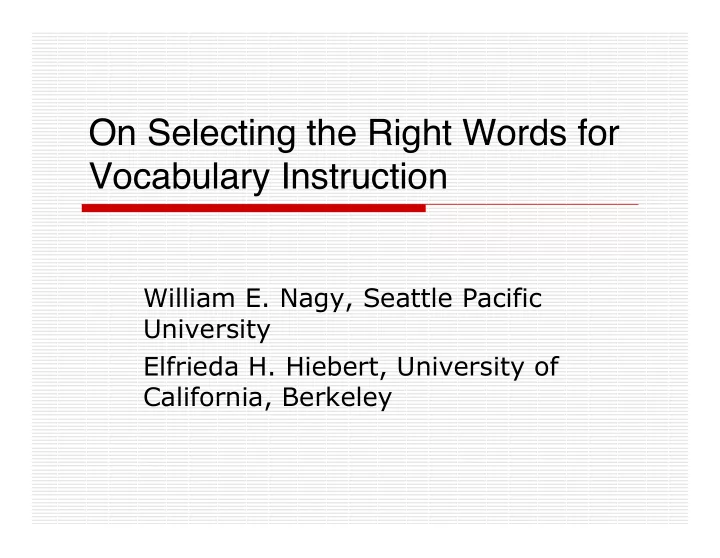 On Selecting the Right Words for Vocabulary Instruction

William E. Nagy, Seattle Pacific University

Elfrieda H. Hiebert, University of California, Berkeley